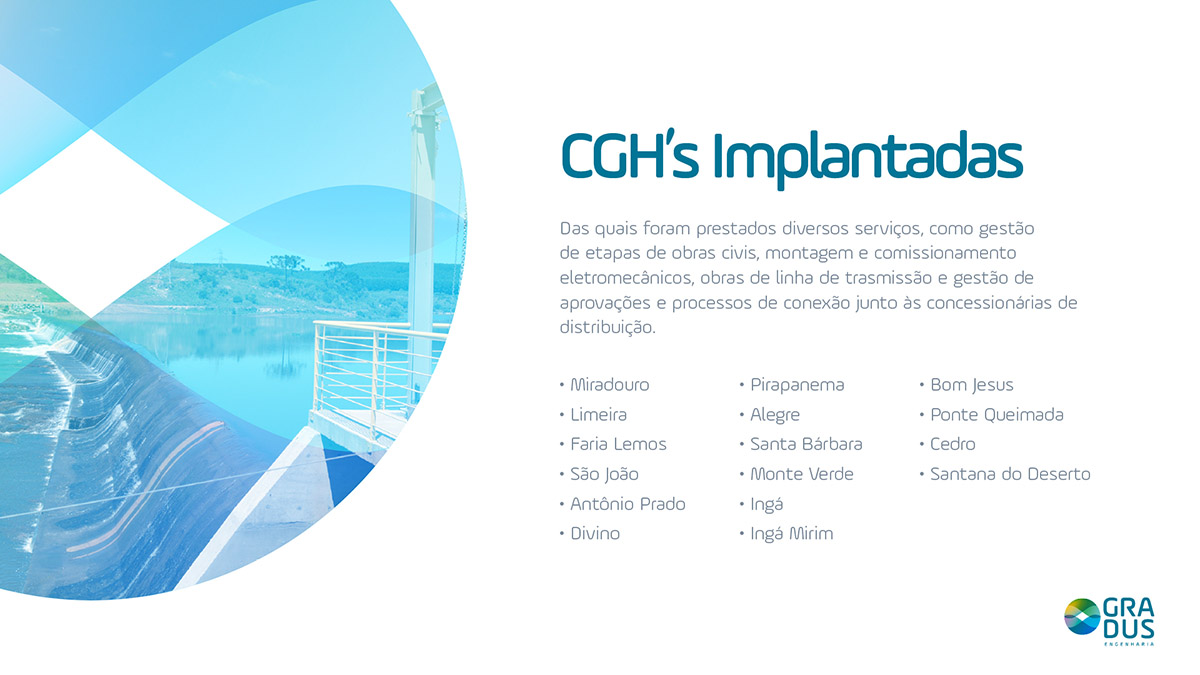 CGH's Implantadas

Das quais foram prestados diversos serviços, como gestão de etapas de obras civis, montagem e comissionamento eletromecânicos, obras de linha de trasmissão e gestão de aprovações e processos de conexão junto às concessionárias de distribuição.

• Miradouro
• Limeira
• Faria Lemos
• São João
• Antônio Prado
• Divino

• Pirapanema
• Alegre
• Santa Bárbara
• Monte Verde
• Ingá
• Ingá Mirim

• Bom Jesus
• Ponte Queimada
• Cedro
• Santana do Deserto

GRA
DUS
ENGENHARIA